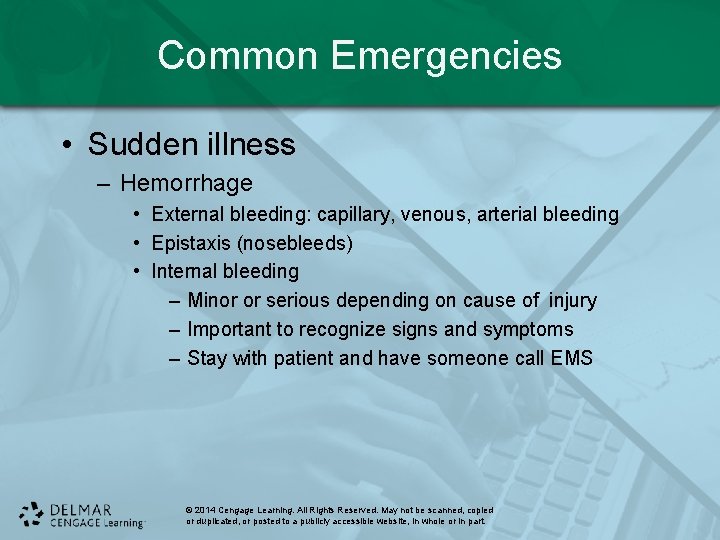 Common Emergencies

• Sudden illness
– Hemorrhage
• External bleeding: capillary, venous, arterial bleeding
• Epistaxis (nosebleeds)
• Internal bleeding
– Minor or serious depending on cause of injury
– Important to recognize signs and symptoms
– Stay with patient and have someone call EMS

DELMAR
CENGAGE Learning

© 2014 Cengage Learning. All Rights Reserved. May not be scanned, copied or duplicated, or posted to a publicly accessible website, in whole or in part.